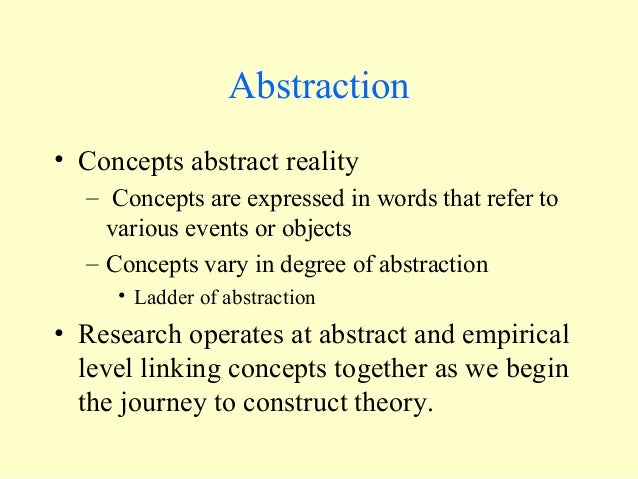 Abstraction

• Concepts abstract reality
 – Concepts are expressed in words that refer to various events or objects
 – Concepts vary in degree of abstraction
  • Ladder of abstraction
• Research operates at abstract and empirical level linking concepts together as we begin the journey to construct theory.